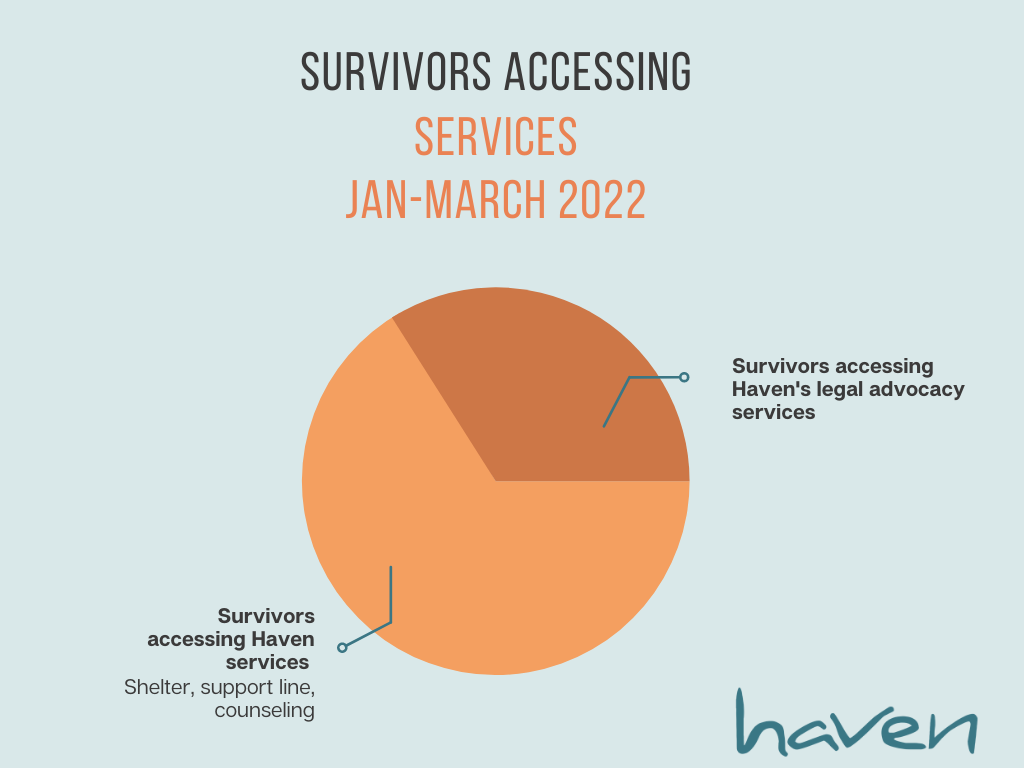 SURVIVORS ACCESSING SERVICES JAN-MARCH 2022

Survivors accessing Haven's legal advocacy services

Survivors accessing Haven services
Shelter, support line, counseling

haven